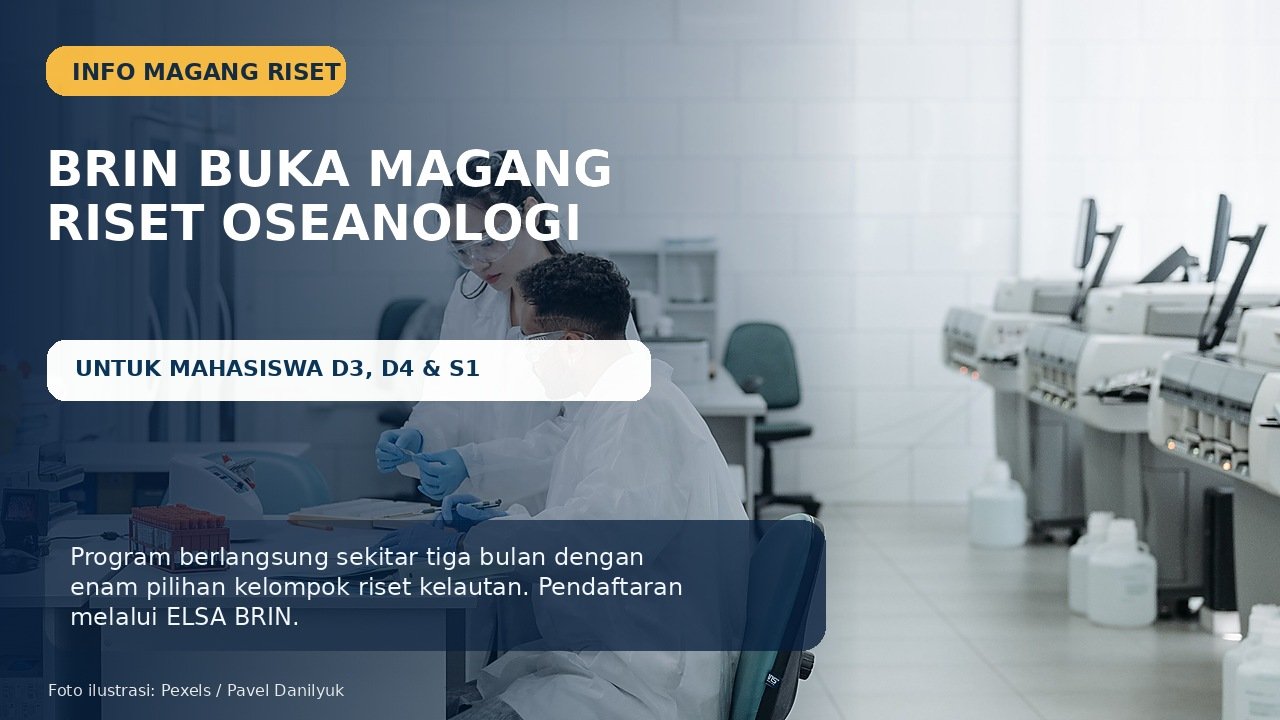 INFO MAGANG RISET

BRIN BUKA MAGANG RISET OSEANOLOGI

UNTUK MAHASISWA D3, D4 & S1

Program berlangsung sekitar tiga bulan dengan enam pilihan kelompok riset kelautan. Pendaftaran melalui ELSA BRIN.

Foto ilustrasi: Pexels / Pavel Danilyuk